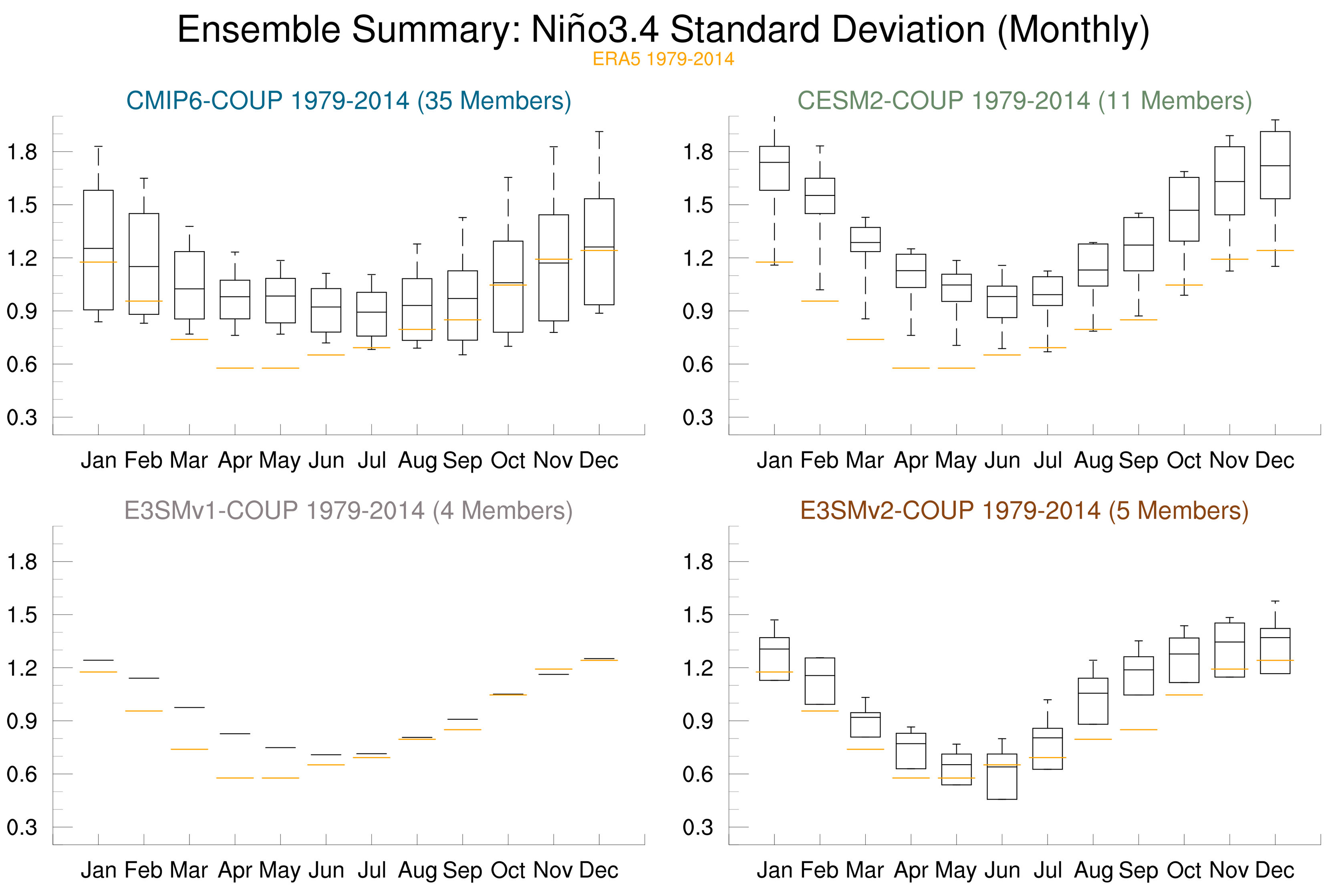 Ensemble Summary: Niño3.4 Standard Deviation (Monthly)
ERA5 1979-2014

CMIP6-COUP 1979-2014 (35 Members)

1.8
1.5
1.2
0.9
0.6
0.3

Jan Feb Mar Apr May Jun Jul Aug Sep Oct Nov Dec

CESM2-COUP 1979-2014 (11 Members)

1.8
1.5
1.2
0.9
0.6
0.3

Jan Feb Mar Apr May Jun Jul Aug Sep Oct Nov Dec

E3SMv1-COUP 1979-2014 (4 Members)

1.8
1.5
1.2
0.9
0.6
0.3

Jan Feb Mar Apr May Jun Jul Aug Sep Oct Nov Dec

E3SMv2-COUP 1979-2014 (5 Members)

1.8
1.5
1.2
0.9
0.6
0.3

Jan Feb Mar Apr May Jun Jul Aug Sep Oct Nov Dec